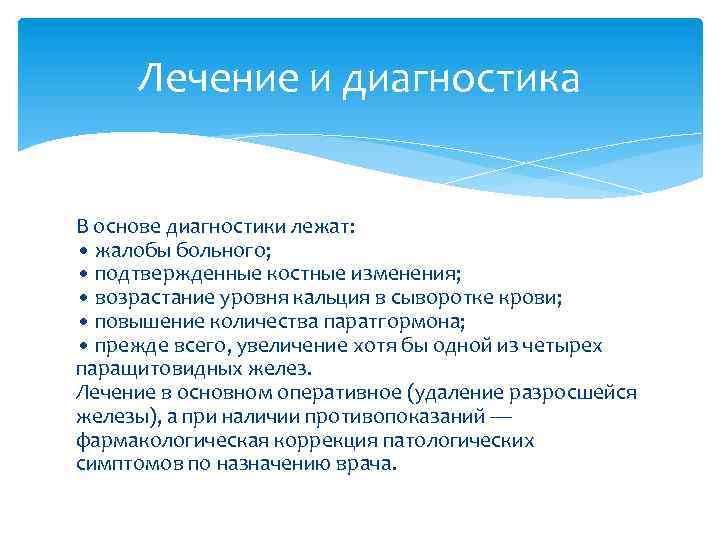 Лечение и диагностика

В основе диагностики лежат:
• жалобы больного;
• подтвержденные костные изменения;
• возрастание уровня кальция в сыворотке крови;
• повышение количества паратгормона;
• прежде всего, увеличение хотя бы одной из четырех паращитовидных желез.
Лечение в основном оперативное (удаление разросшейся железы), а при наличии противопоказаний — фармакологическая коррекция патологических симптомов по назначению врача.